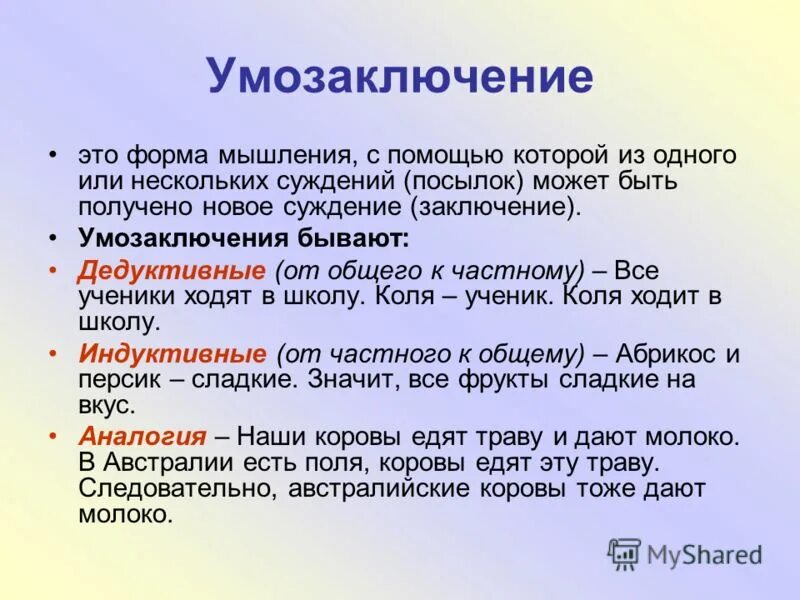 Умозаключение

• это форма мышления, с помощью которой из одного или нескольких суждений (посылок) может быть получено новое суждение (заключение).

• Умозаключения бывают:

• Дедуктивные (от общего к частному) – Все ученики ходят в школу. Коля – ученик. Коля ходит в школу.

• Индуктивные (от частного к общему) – Абрикос и персик – сладкие. Значит, все фрукты сладкие на вкус.

• Аналогия – Наши коровы едят траву и дают молоко. В Австралии есть поля, коровы едят эту траву. Следовательно, австралийские коровы тоже дают молоко.

MyShared